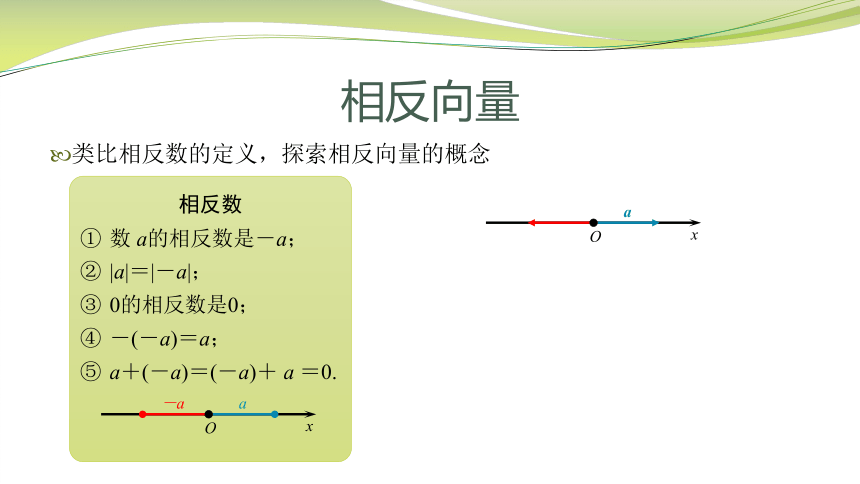 相反向量

类比相反数的定义，探索相反向量的概念

相反数

① 数 $a$的相反数是$-a$；

② $|a|=|-a|$；

③ 0的相反数是0；

④ $-(-a)=a$；

⑤ $a+(-a)=(-a)+a=0$.

$-a$ $a$ $O$ $x$

$a$ $O$ $x$